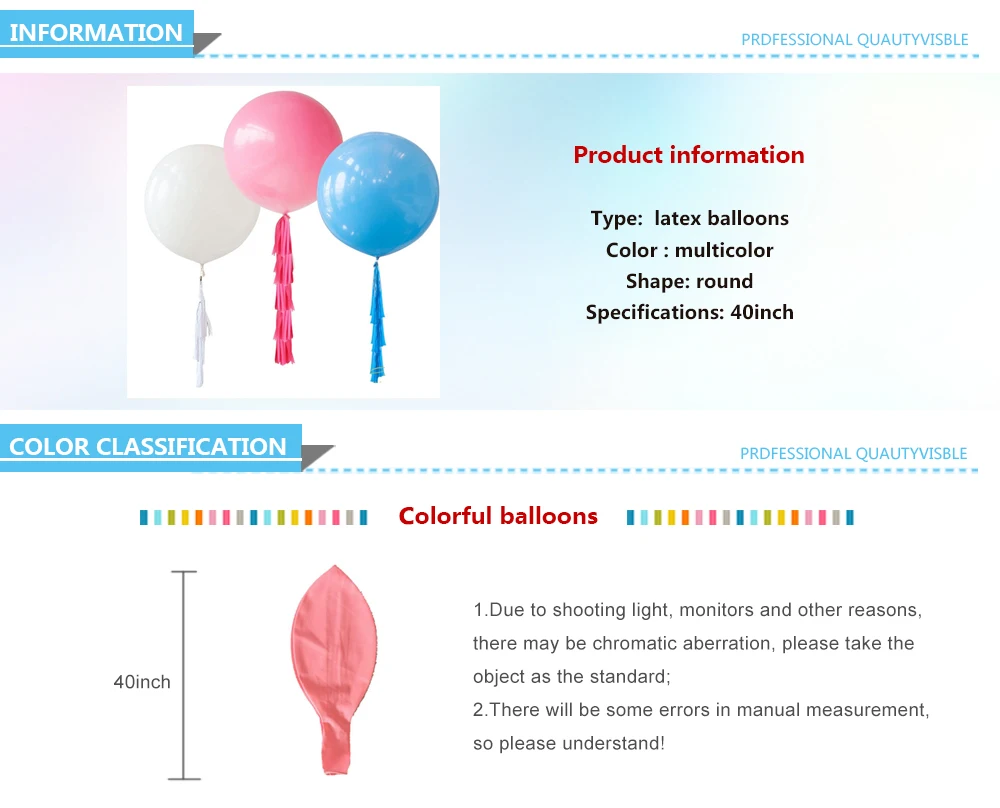 INFORMATION

PRDFESSIONAL QUAUTYVISBLE

Product information

Type: latex balloons
Color : multicolor
Shape: round
Specifications: 40inch

COLOR CLASSIFICATION

PRDFESSIONAL QUAUTYVISBLE

Colorful balloons

40inch

1.Due to shooting light, monitors and other reasons, there may be chromatic aberration, please take the object as the standard;
2.There will be some errors in manual measurement, so please understand!